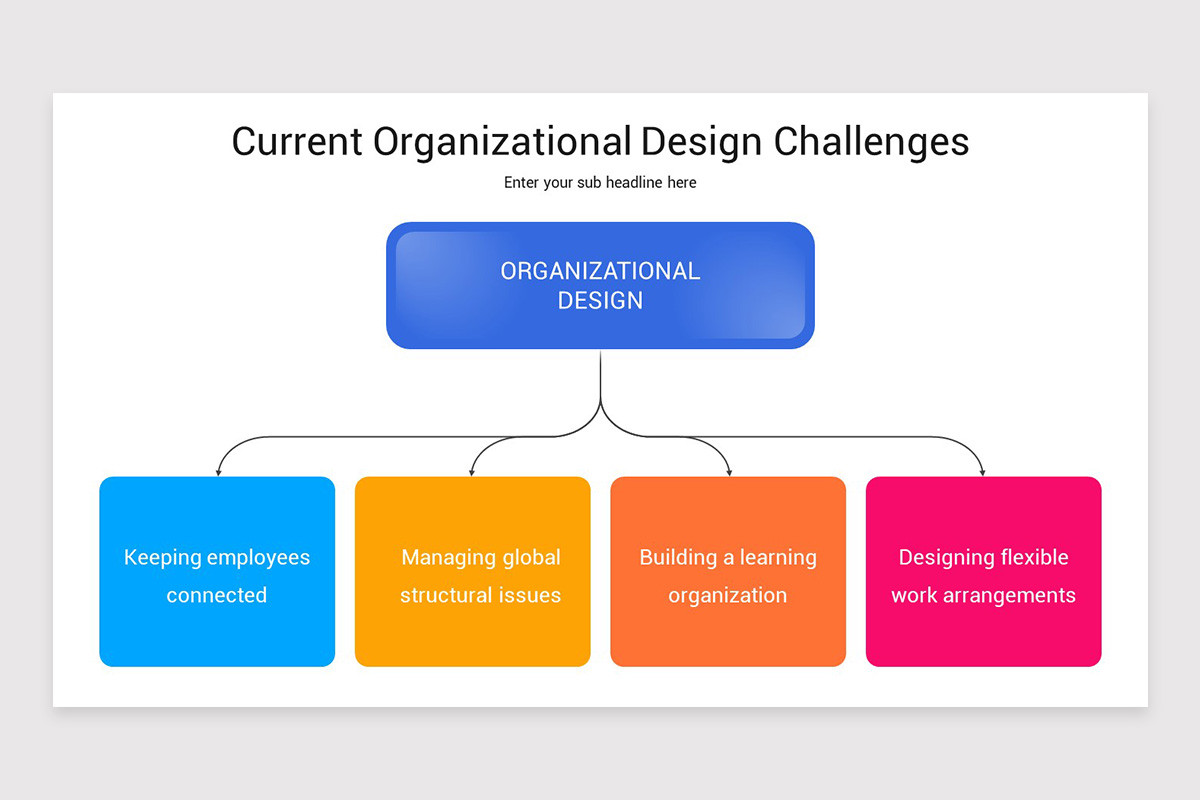 Current Organizational Design Challenges

Enter your sub headline here

ORGANIZATIONAL DESIGN

Keeping employees connected

Managing global structural issues

Building a learning organization

Designing flexible work arrangements